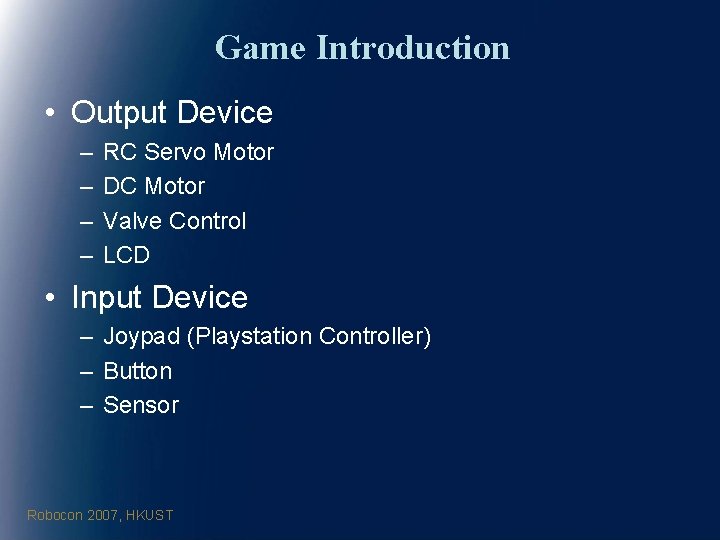 Game Introduction

• Output Device
– RC Servo Motor
– DC Motor
– Valve Control
– LCD

• Input Device
– Joypad (Playstation Controller)
– Button
– Sensor

Robocon 2007, HKUST